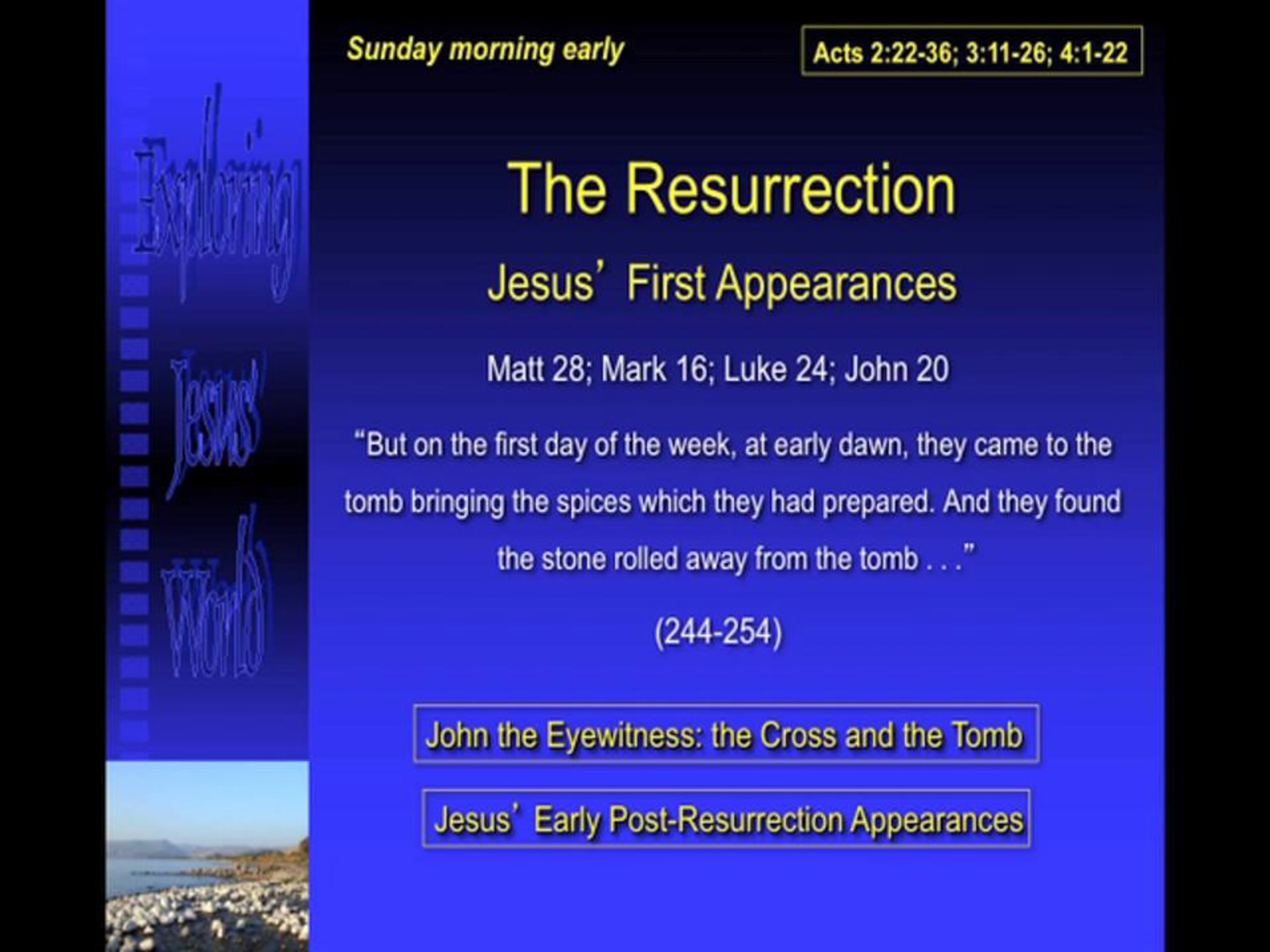 Exploring Jesus' World

Sunday morning early

Acts 2:22-36; 3:11-26; 4:1-22

The Resurrection

Jesus' First Appearances

Matt 28; Mark 16; Luke 24; John 20

"But on the first day of the week, at early dawn, they came to the tomb bringing the spices which they had prepared. And they found the stone rolled away from the tomb . . ."

(244-254)

John the Eyewitness: the Cross and the Tomb

Jesus' Early Post-Resurrection Appearances